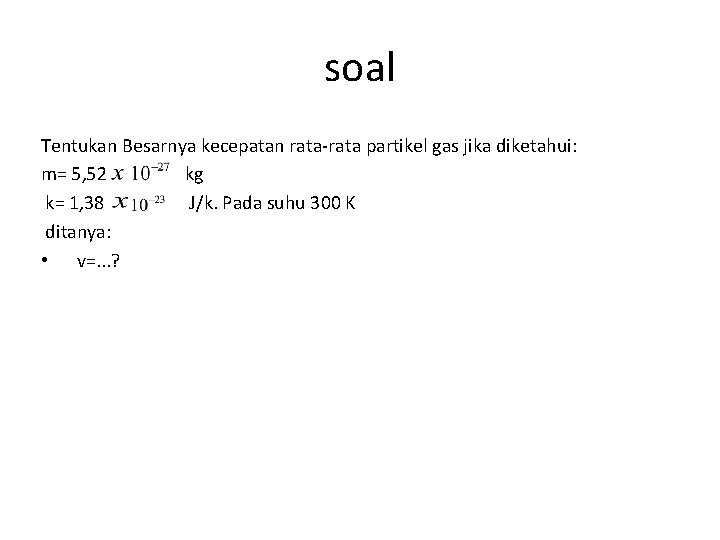 soal

Tentukan Besarnya kecepatan rata-rata partikel gas jika diketahui:
m= 5,52 $x\ 10^{-27}$ kg
k= 1,38 $x\ 10^{-23}$ J/k. Pada suhu 300 K
ditanya:
• v=...?